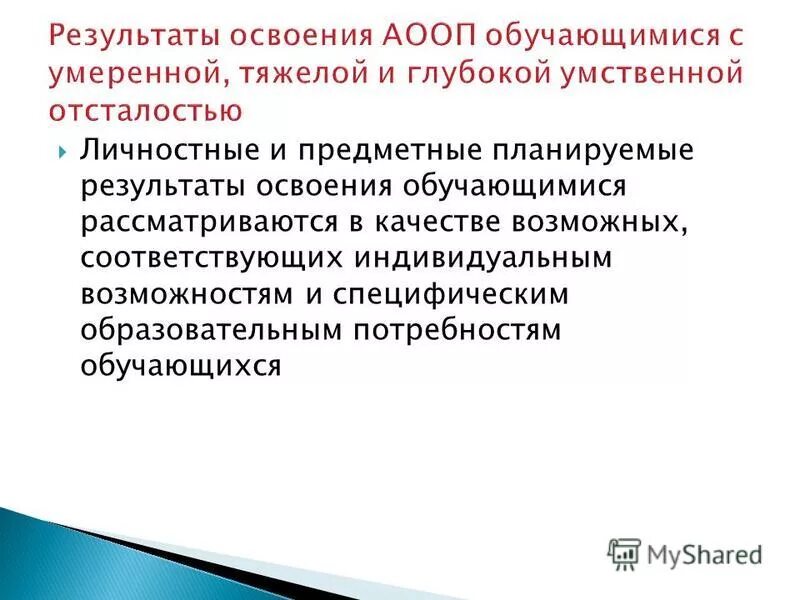 Результаты освоения АООП обучающимися с умеренной, тяжелой и глубокой умственной отсталостью

Личностные и предметные планируемые результаты освоения обучающимися рассматриваются в качестве возможных, соответствующих индивидуальным возможностям и специфическим образовательным потребностям обучающихся

MyShared